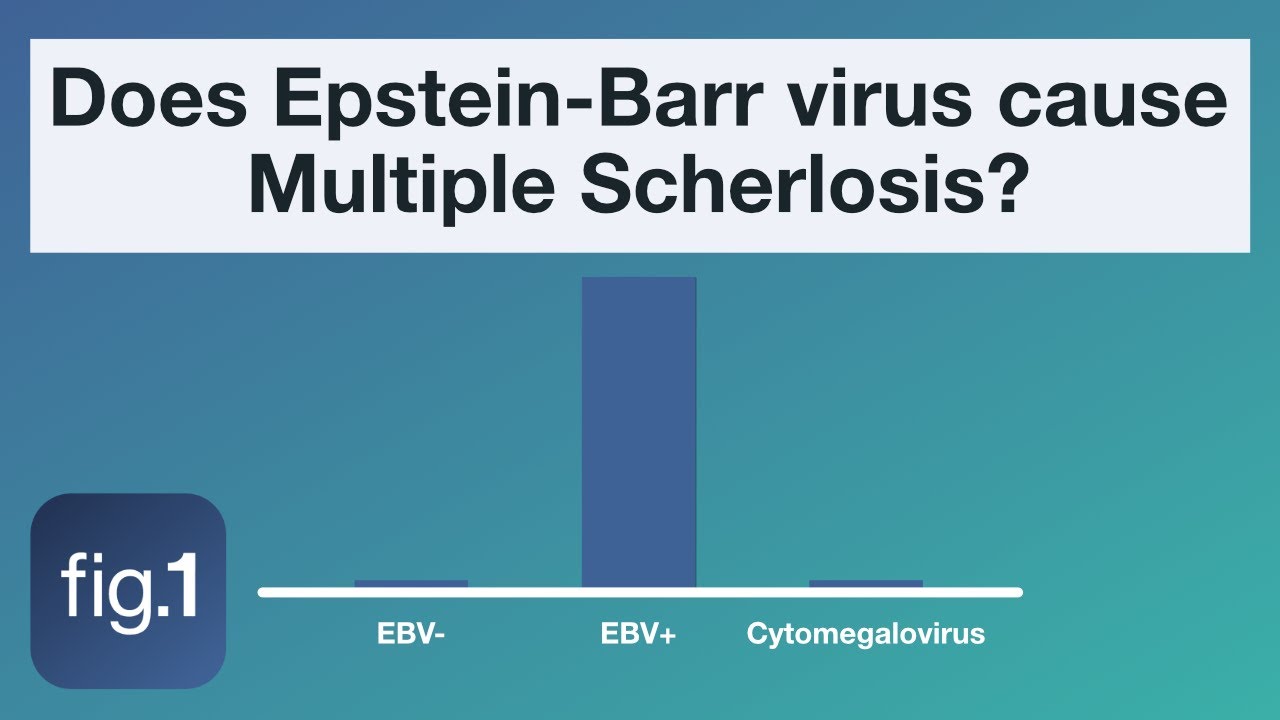 Does Epstein-Barr virus cause Multiple Scherlosis?

fig.1

EBV-

EBV+

Cytomegalovirus